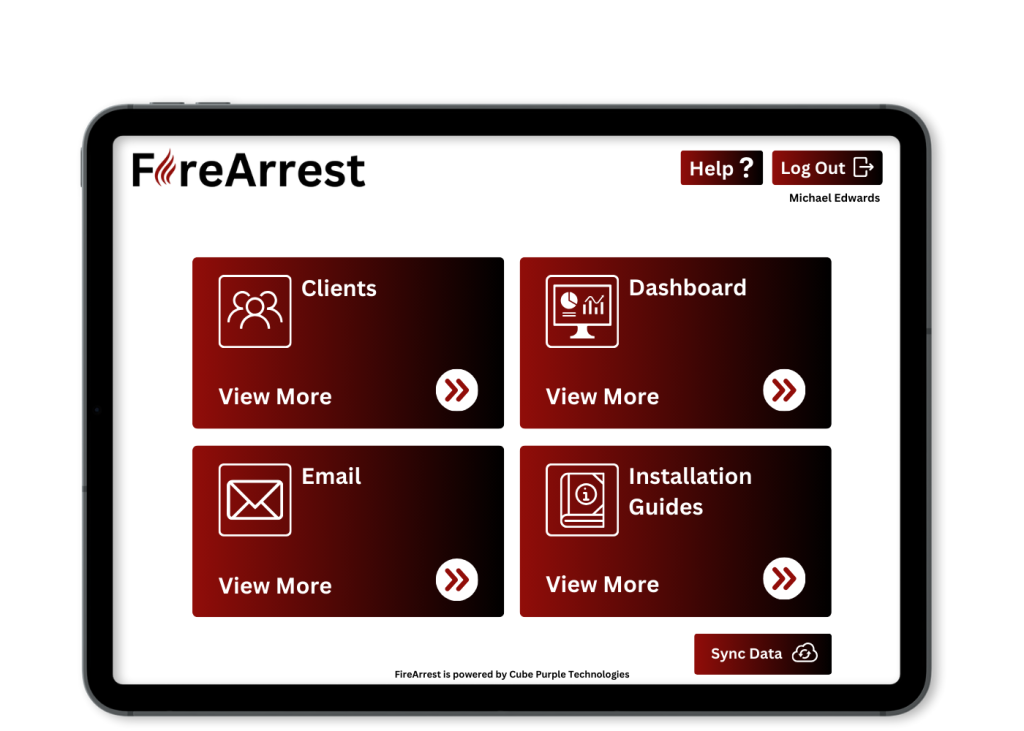 FireArrest

Help ? Log Out

Michael Edwards

Clients

View More

Dashboard

View More

Email

View More

Installation Guides

View More

Sync Data

FireArrest is powered by Cube Purple Technologies